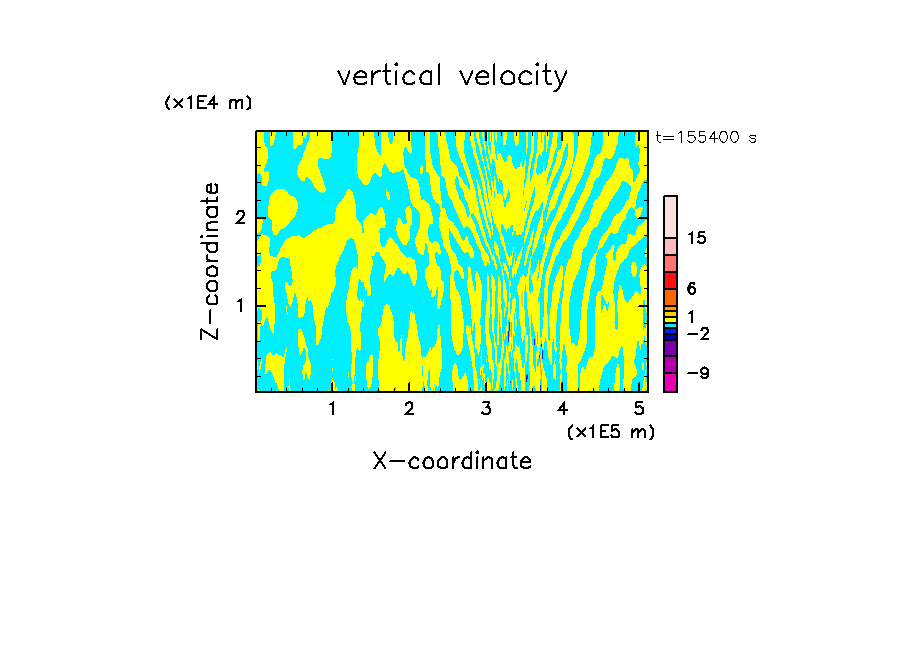 vertical velocity

(x1E4 m)

t=155400 s

Z-coordinate

2

1

15

6

1

−2

−9

1 2 3 4 5

(x1E5 m)

X-coordinate